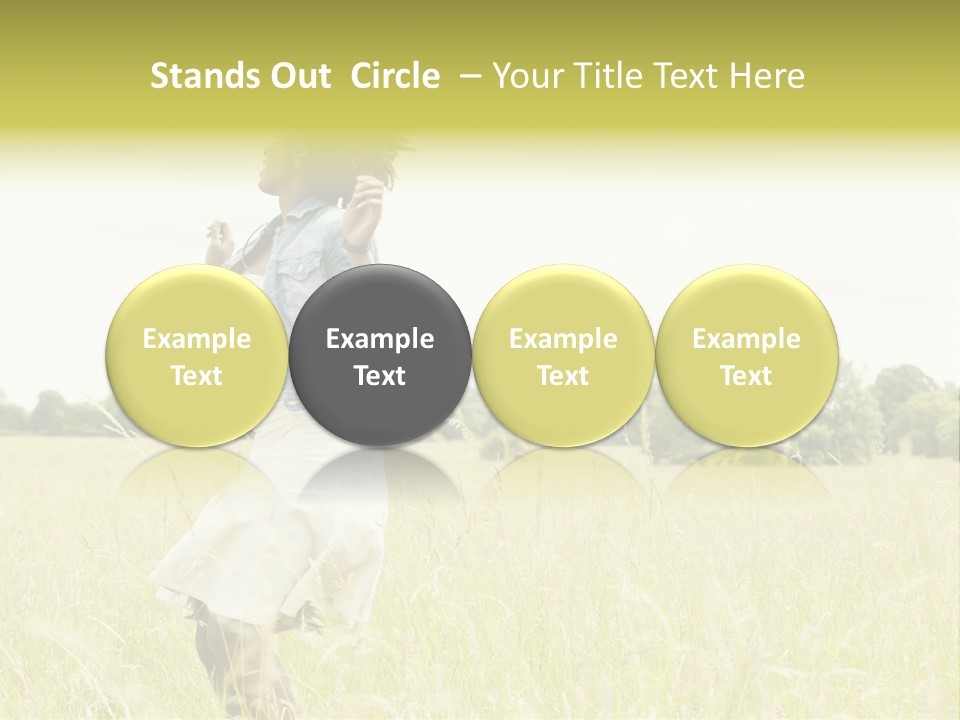 Stands Out Circle – Your Title Text Here

Example Text

Example Text

Example Text

Example Text